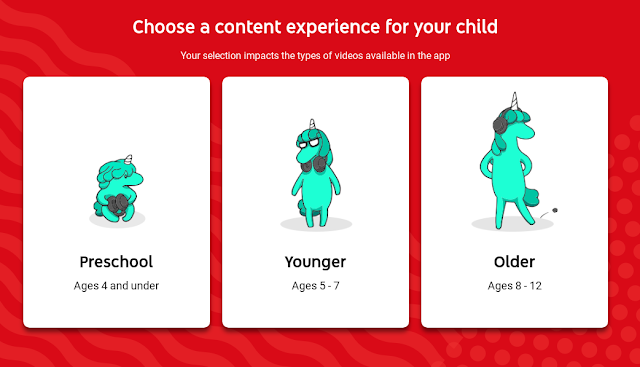 Choose a content experience for your child

Your selection impacts the types of videos available in the app

Preschool

Ages 4 and under

Younger

Ages 5 - 7

Older

Ages 8 - 12